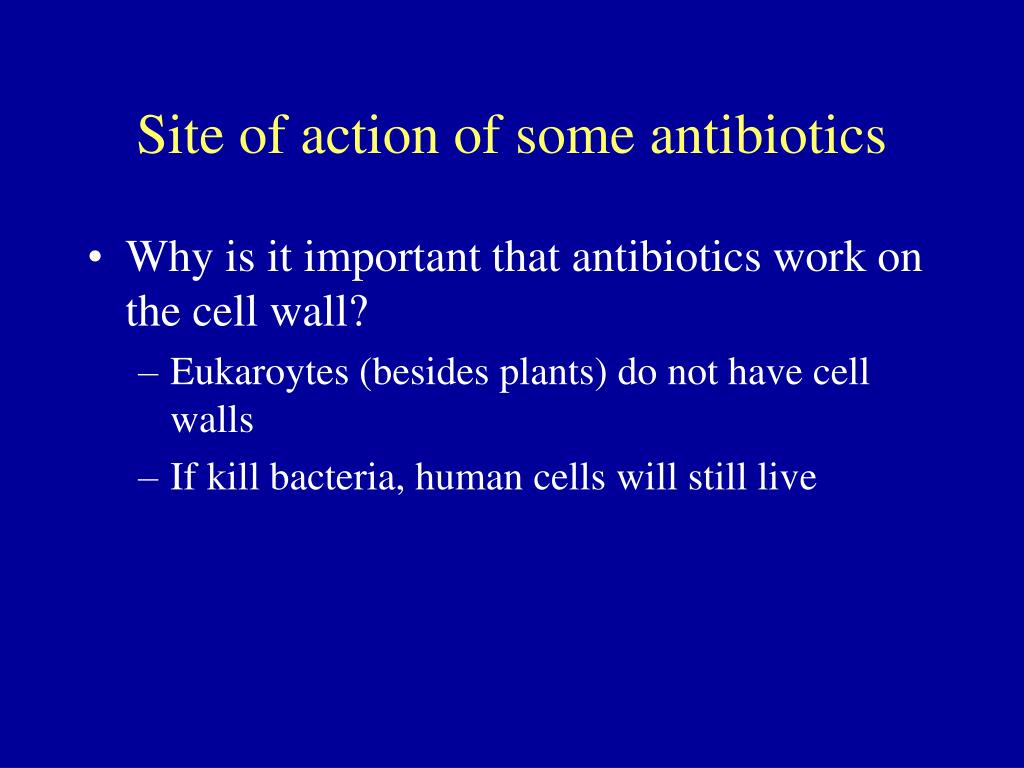 Site of action of some antibiotics

• Why is it important that antibiotics work on the cell wall?
– Eukaroytes (besides plants) do not have cell walls
– If kill bacteria, human cells will still live